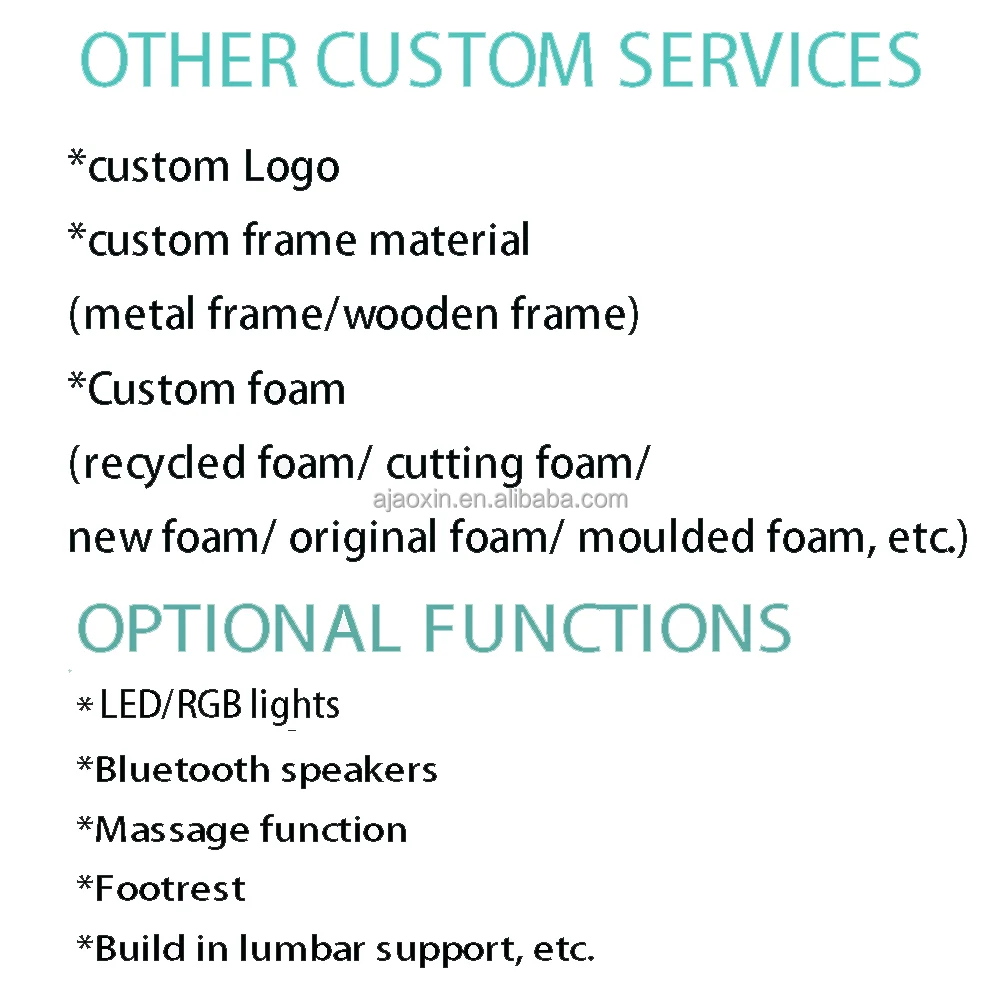 OTHER CUSTOM SERVICES

*custom Logo

*custom frame material

(metal frame/wooden frame)

*Custom foam

(recycled foam/ cutting foam/

ajaoxin.en.alibaba.com

new foam/ original foam/ moulded foam, etc.)

OPTIONAL FUNCTIONS

* LED/RGB lights

*Bluetooth speakers

*Massage function

*Footrest

*Build in lumbar support, etc.